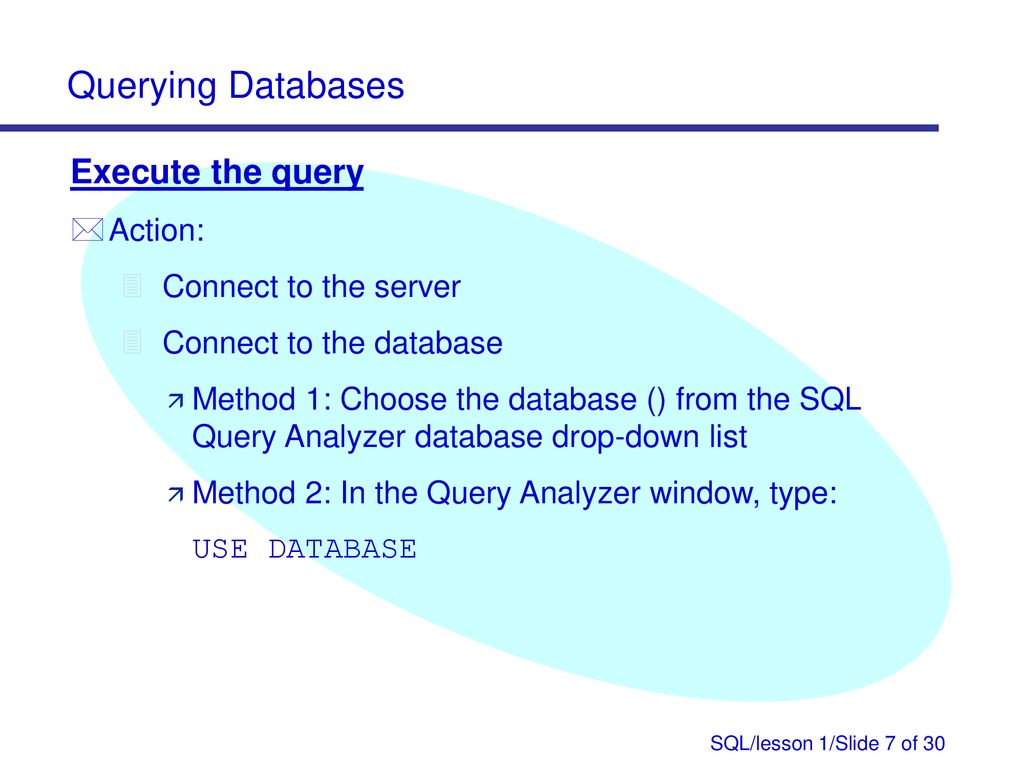 Querying Databases

Execute the query

Action:

Connect to the server

Connect to the database

Method 1: Choose the database () from the SQL Query Analyzer database drop-down list

Method 2: In the Query Analyzer window, type:

USE DATABASE

SQL/lesson 1/Slide 7 of 30